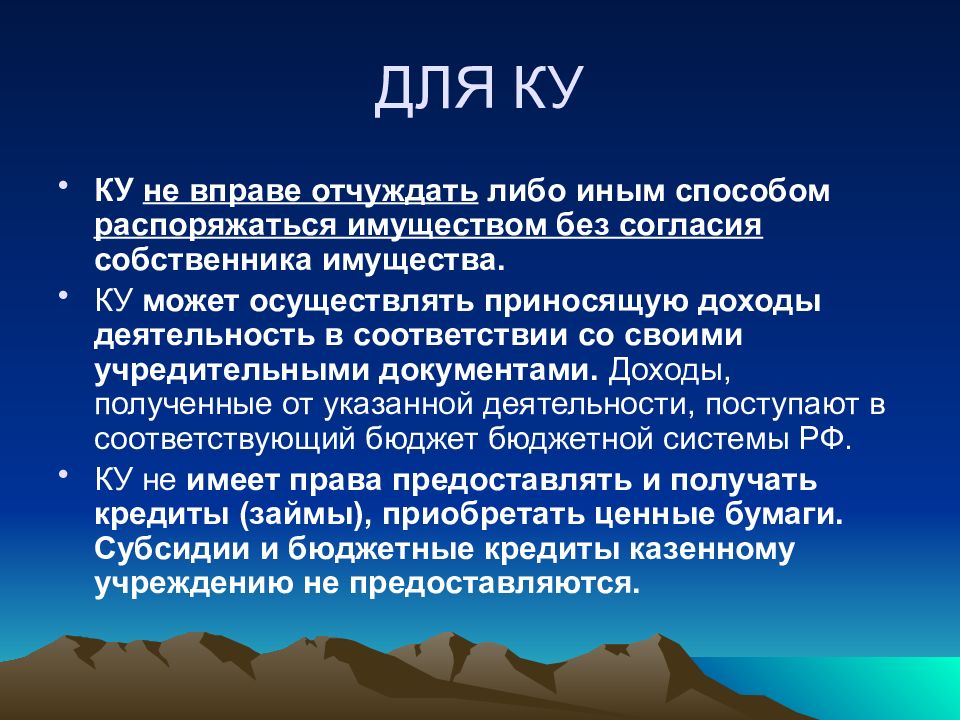 ДЛЯ КУ

• КУ не вправе отчуждать либо иным способом распоряжаться имуществом без согласия собственника имущества.

• КУ может осуществлять приносящую доходы деятельность в соответствии со своими учредительными документами. Доходы, полученные от указанной деятельности, поступают в соответствующий бюджет бюджетной системы РФ.

• КУ не имеет права предоставлять и получать кредиты (займы), приобретать ценные бумаги. Субсидии и бюджетные кредиты казенному учреждению не предоставляются.